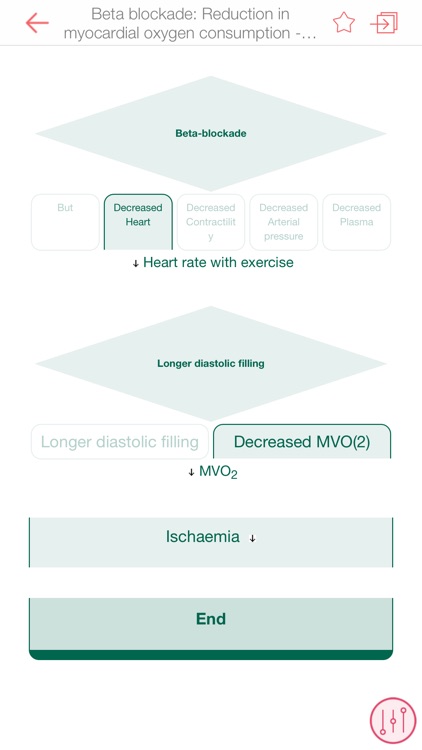 Beta blockade: Reduction in myocardial oxygen consumption -...

Beta-blockade

But

Decreased Heart

Decreased Contractility

Decreased Arterial pressure

Decreased Plasma

↓ Heart rate with exercise

Longer diastolic filling

Longer diastolic filling

Decreased MVO(2)

↓ $MVO_2$

Ischaemia ↓

End